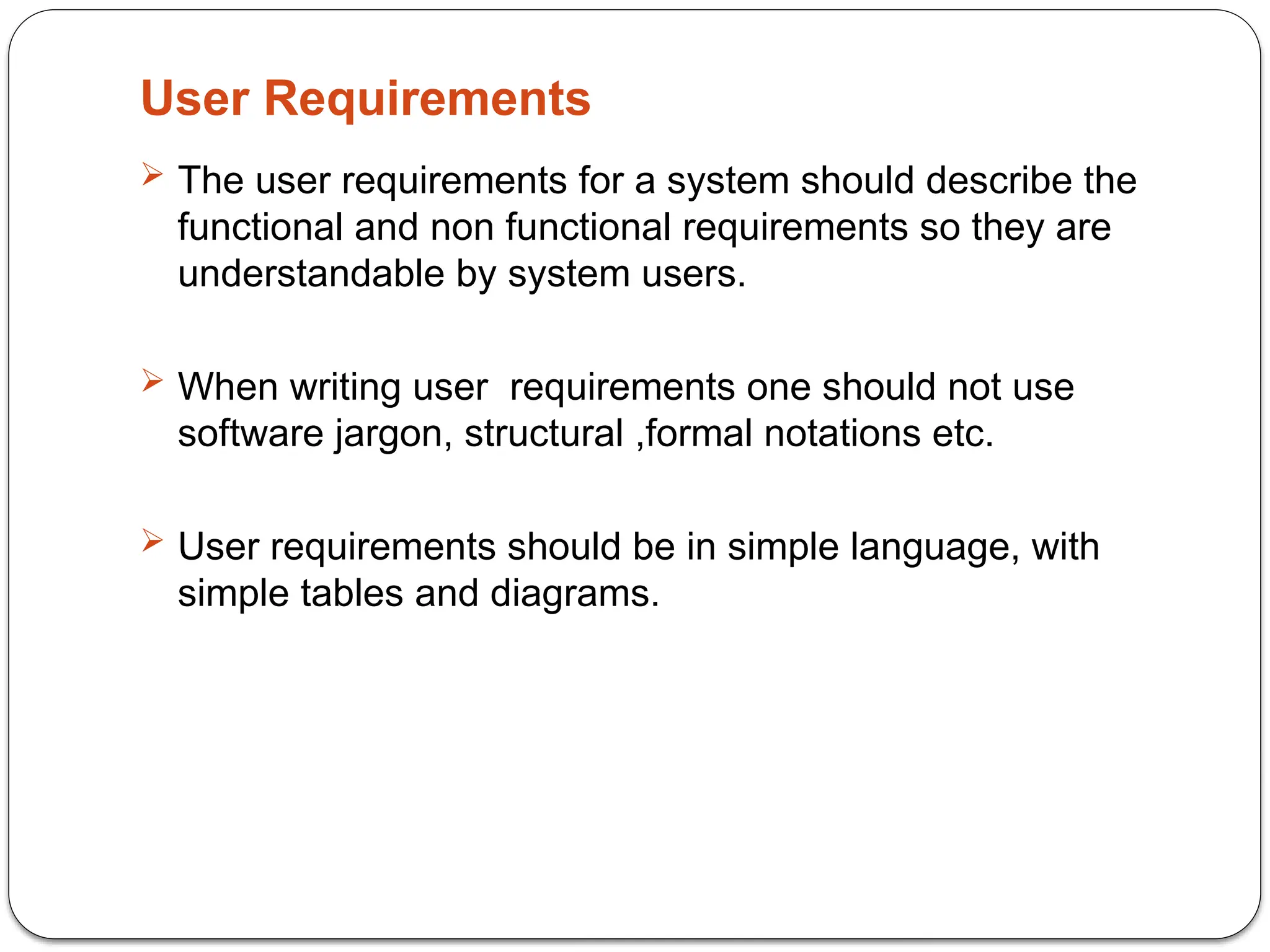 User Requirements

➢ The user requirements for a system should describe the functional and non functional requirements so they are understandable by system users.

➢ When writing user  requirements one should not use software jargon, structural ,formal notations etc.

➢ User requirements should be in simple language, with simple tables and diagrams.